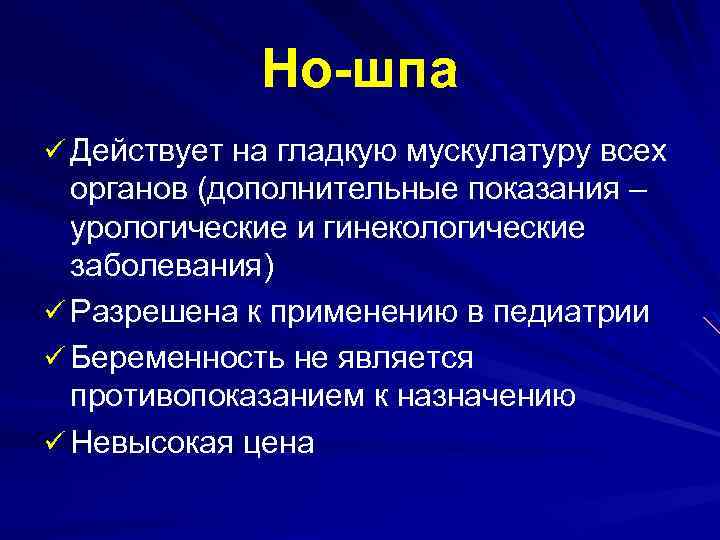 Но-шпа

✓ Действует на гладкую мускулатуру всех органов (дополнительные показания – урологические и гинекологические заболевания)

✓ Разрешена к применению в педиатрии

✓ Беременность не является противопоказанием к назначению

✓ Невысокая цена